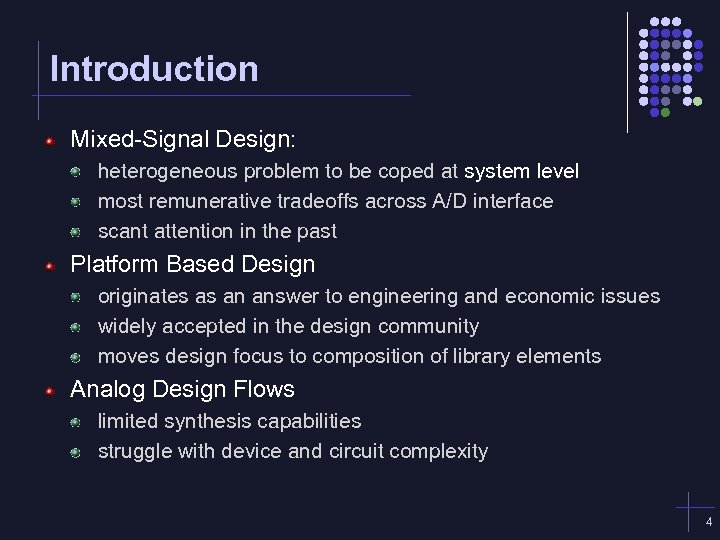 Introduction

Mixed-Signal Design:

heterogeneous problem to be coped at system level

most remunerative tradeoffs across A/D interface

scant attention in the past

Platform Based Design

originates as an answer to engineering and economic issues

widely accepted in the design community

moves design focus to composition of library elements

Analog Design Flows

limited synthesis capabilities

struggle with device and circuit complexity

4